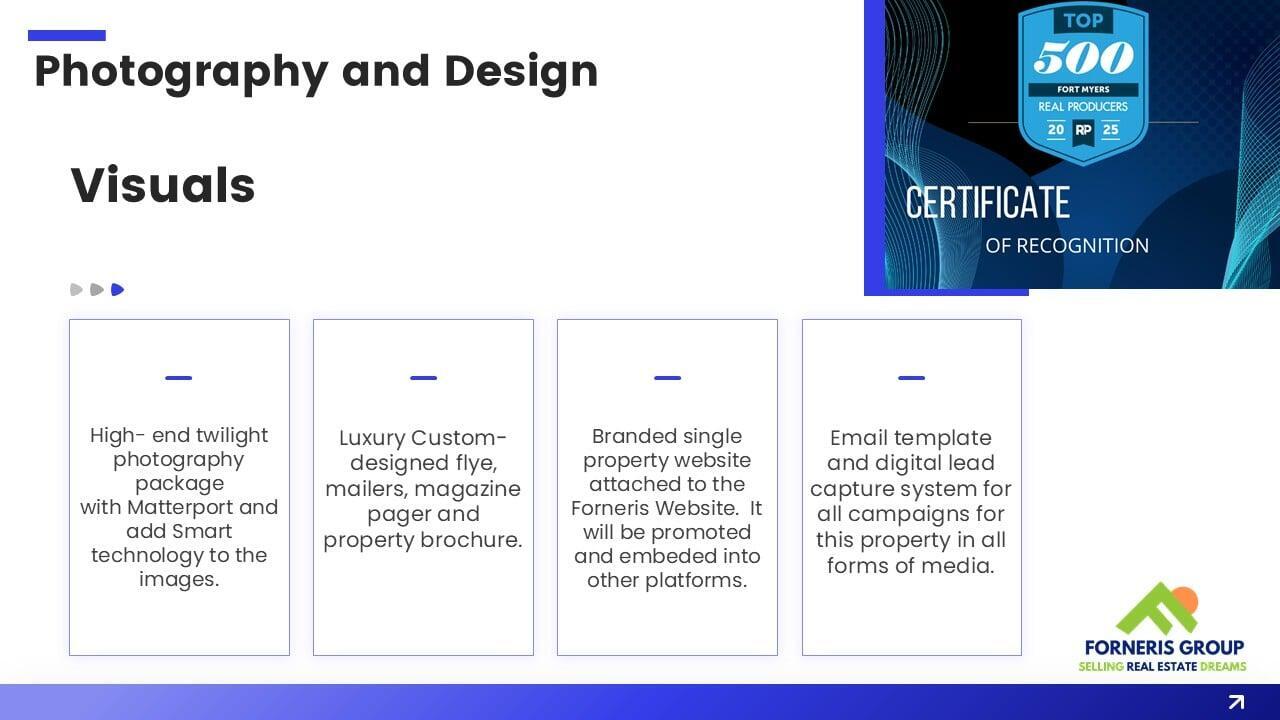 Photography and Design

Visuals

TOP 500 FORT MYERS REAL PRODUCERS 20 RP 25

CERTIFICATE OF RECOGNITION

High- end twilight photography package with Matterport and add Smart technology to the images.

Luxury Custom-designed flye, mailers, magazine pager and property brochure.

Branded single property website attached to the Forneris Website. It will be promoted and embeded into other platforms.

Email template and digital lead capture system for all campaigns for this property in all forms of media.

FORNERIS GROUP
SELLING REAL ESTATE DREAMS